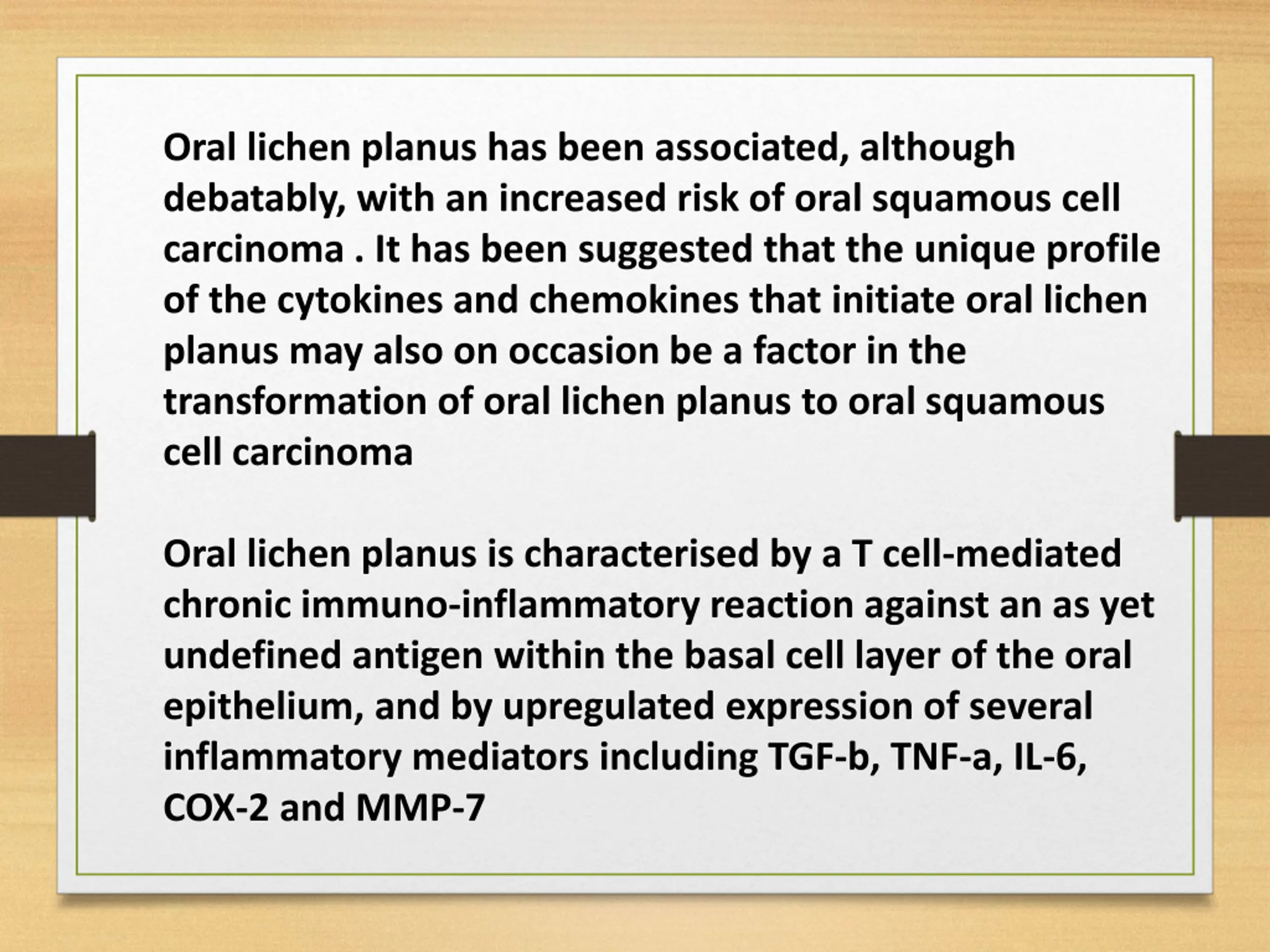 Oral lichen planus has been associated, although debatably, with an increased risk of oral squamous cell carcinoma . It has been suggested that the unique profile of the cytokines and chemokines that initiate oral lichen planus may also on occasion be a factor in the transformation of oral lichen planus to oral squamous cell carcinoma

Oral lichen planus is characterised by a T cell-mediated chronic immuno-inflammatory reaction against an as yet undefined antigen within the basal cell layer of the oral epithelium, and by upregulated expression of several inflammatory mediators including TGF-b, TNF-a, IL-6, COX-2 and MMP-7